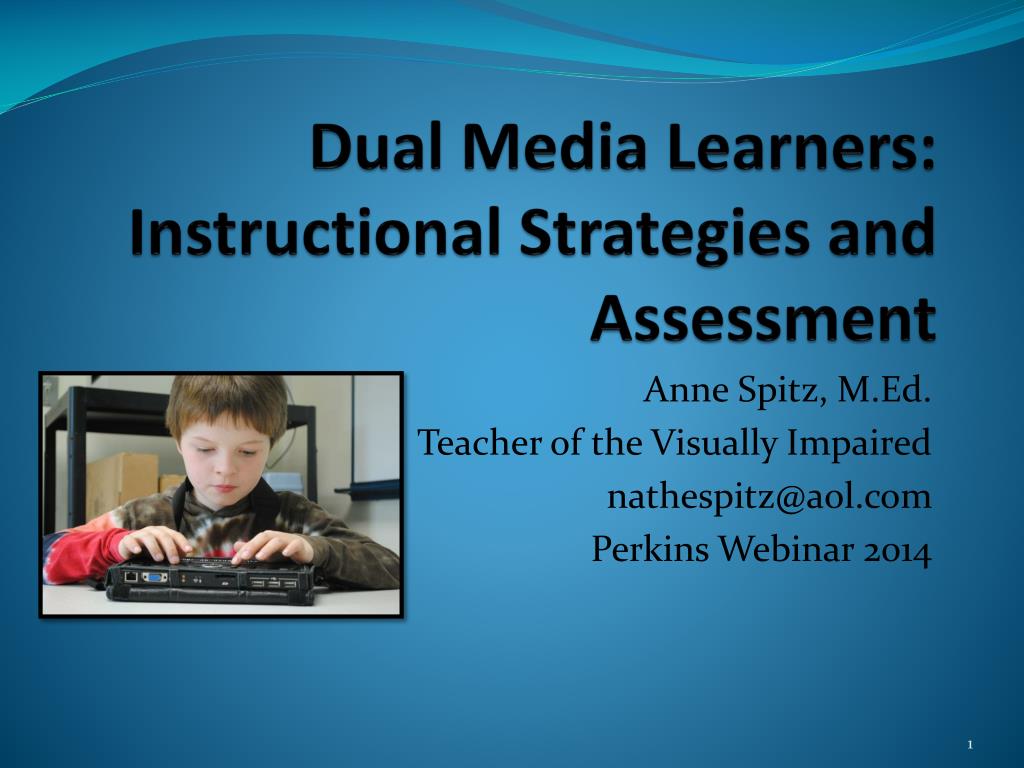 Dual Media Learners: Instructional Strategies and Assessment

Anne Spitz, M.Ed.
Teacher of the Visually Impaired
nathespitz@aol.com
Perkins Webinar 2014

1